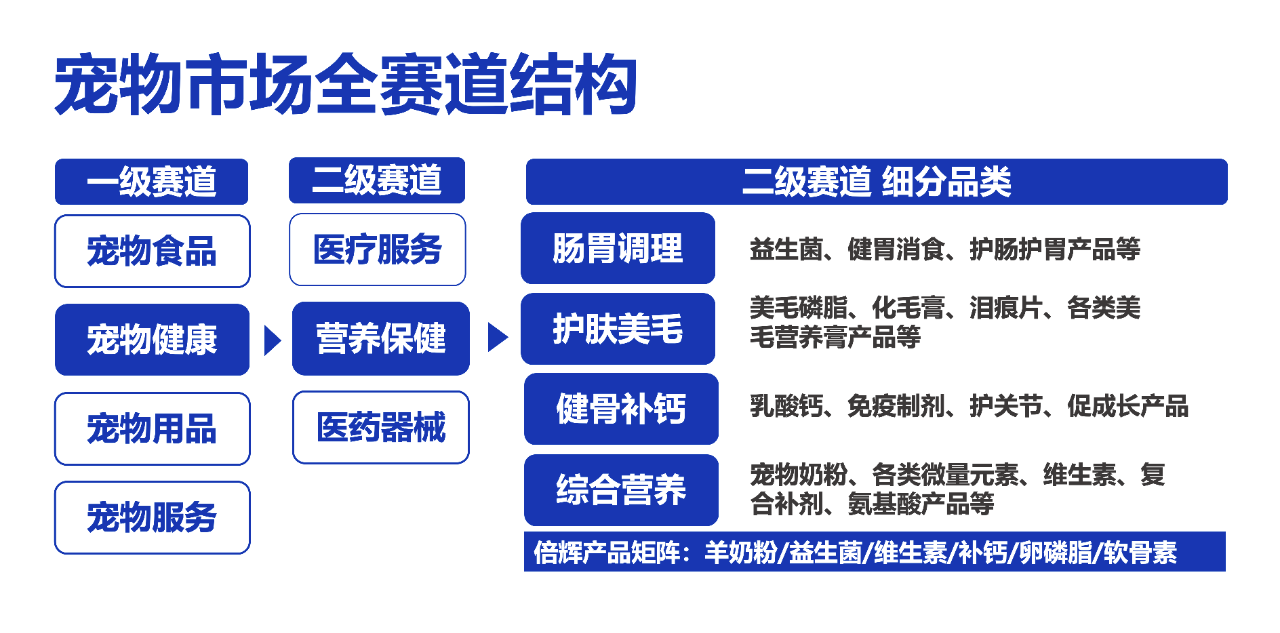 宠物市场全赛道结构

一级赛道

宠物食品

宠物健康

宠物用品

宠物服务

二级赛道

医疗服务

营养保健

医药器械

二级赛道 细分品类

肠胃调理

益生菌、健胃消食、护肠护胃产品等

护肤美毛

美毛磷脂、化毛膏、泪痕片、各类美毛营养膏产品等

健骨补钙

乳酸钙、免疫制剂、护关节、促成长产品

综合营养

宠物奶粉、各类微量元素、维生素、复合补剂、氨基酸产品等

倍辉产品矩阵：羊奶粉/益生菌/维生素/补钙/卵磷脂/软骨素